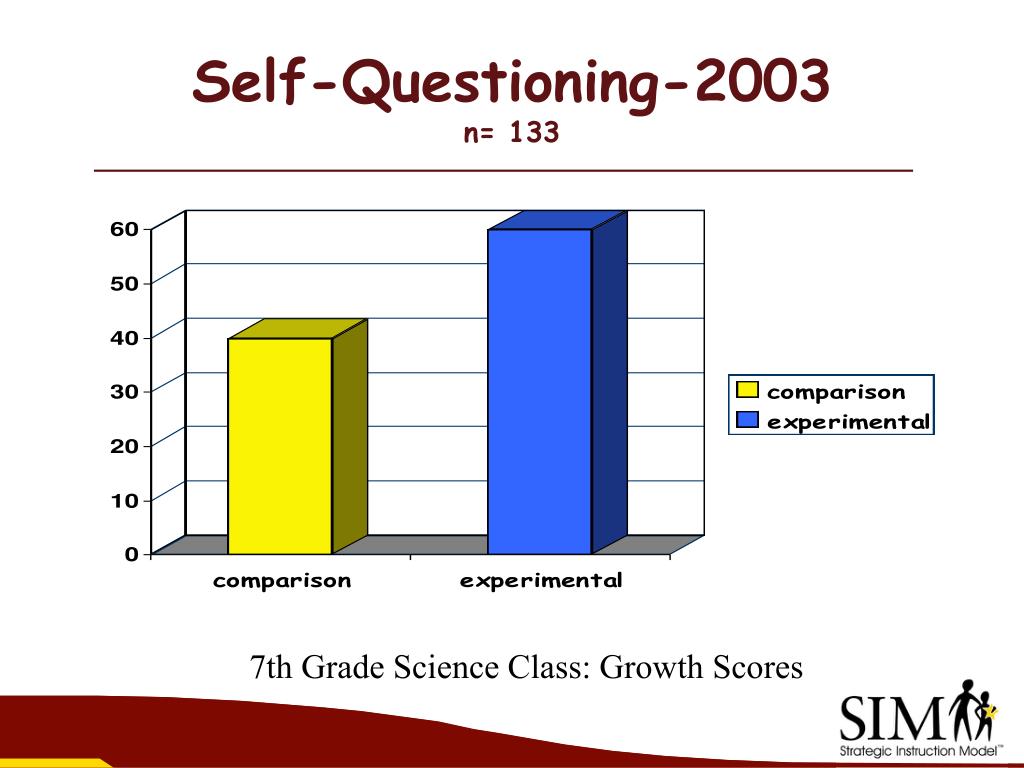 Self-Questioning-2003
n= 133

60
50
40
30
20
10
0

comparison
experimental

comparison
experimental

7th Grade Science Class: Growth Scores

SIM
Strategic Instruction Model™